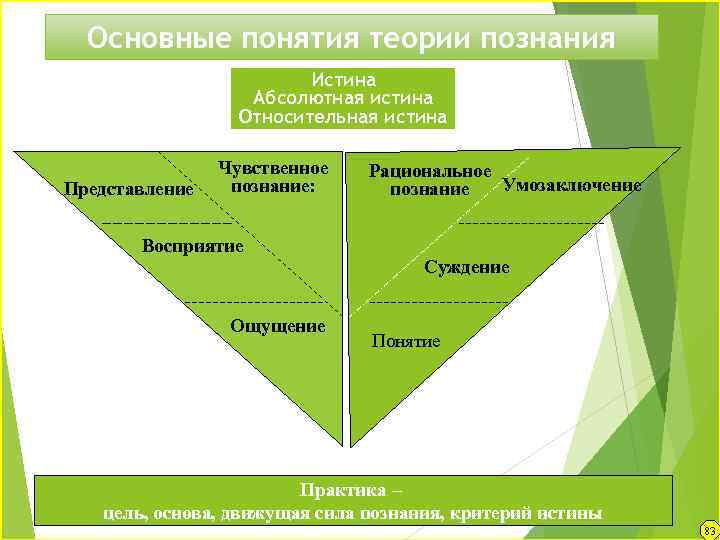 Основные понятия теории познания

Истина
Абсолютная истина
Относительная истина

Чувственное познание:

Представление

Восприятие

Ощущение

Рациональное познание

Умозаключение

Суждение

Понятие

Практика –
цель, основа, движущая сила познания, критерий истины

83